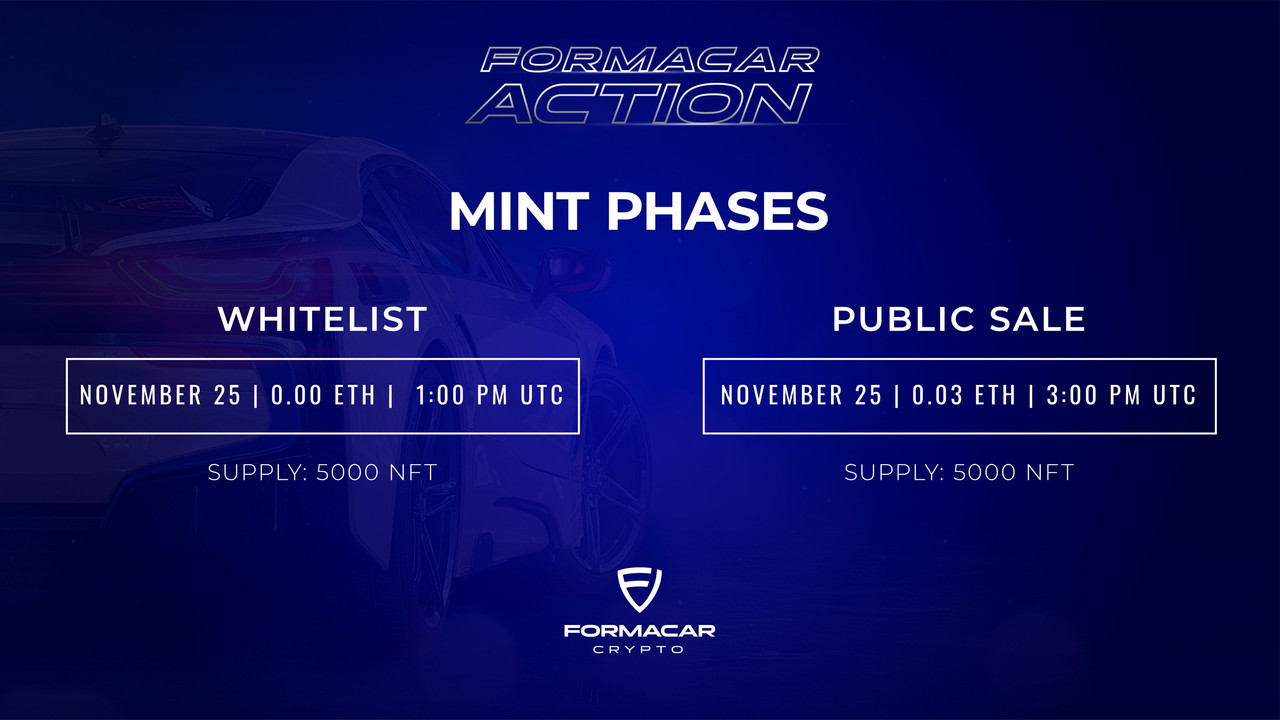 FORMACAR
ACTION

MINT PHASES

WHITELIST

NOVEMBER 25 | 0.00 ETH | 1:00 PM UTC

SUPPLY: 5000 NFT

PUBLIC SALE

NOVEMBER 25 | 0.03 ETH | 3:00 PM UTC

SUPPLY: 5000 NFT

FORMACAR
CRYPTO